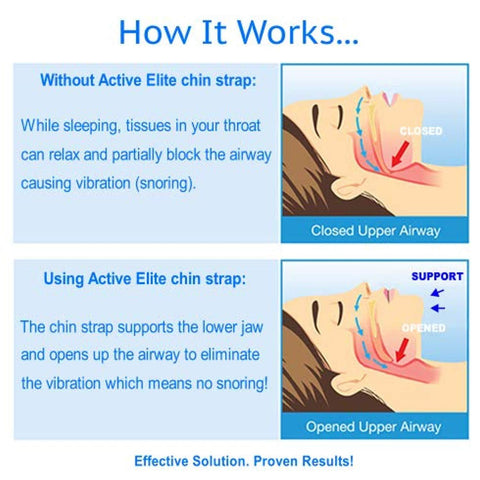 How It Works...

Without Active Elite chin strap:

While sleeping, tissues in your throat can relax and partially block the airway causing vibration (snoring).

CLOSED

Closed Upper Airway

Using Active Elite chin strap:

The chin strap supports the lower jaw and opens up the airway to eliminate the vibration which means no snoring!

SUPPORT

OPENED

Opened Upper Airway

Effective Solution. Proven Results!